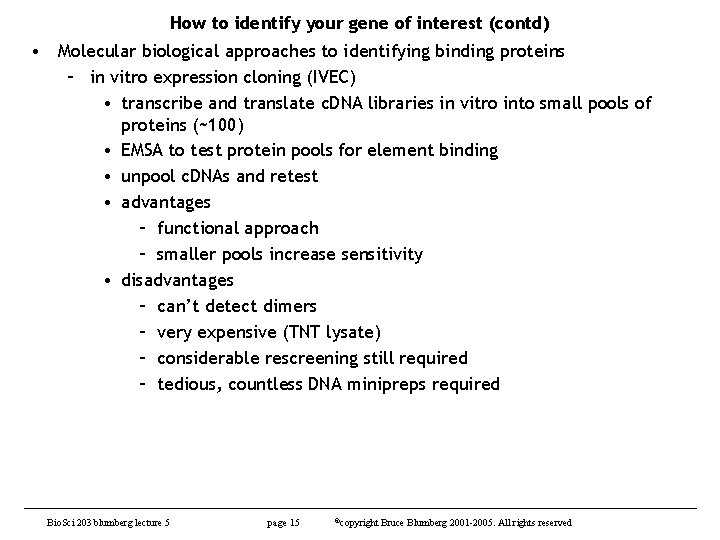 How to identify your gene of interest (contd)

• Molecular biological approaches to identifying binding proteins
– in vitro expression cloning (IVEC)
• transcribe and translate cDNA libraries in vitro into small pools of proteins (~100)
• EMSA to test protein pools for element binding
• unpool cDNAs and retest
• advantages
– functional approach
– smaller pools increase sensitivity
• disadvantages
– can't detect dimers
– very expensive (TNT lysate)
– considerable rescreening still required
– tedious, countless DNA minipreps required

BioSci 203 blumberg lecture 5 page 15 ©copyright Bruce Blumberg 2001-2005. All rights reserved